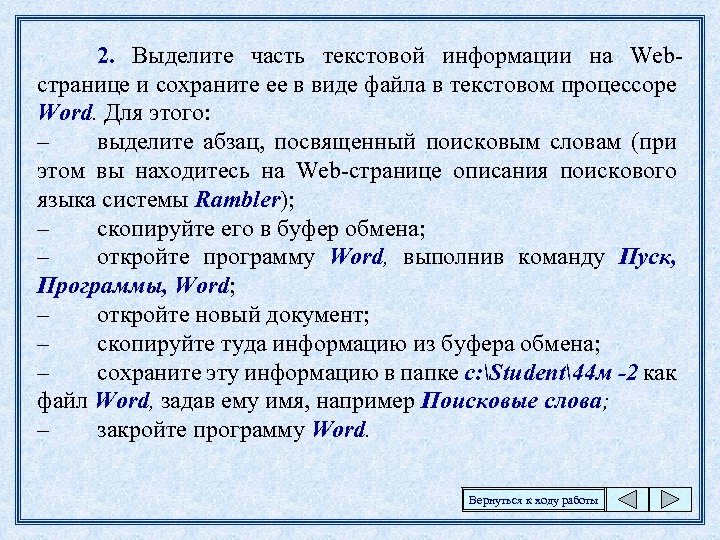 2. Выделите часть текстовой информации на Web-странице и сохраните ее в виде файла в текстовом процессоре Word. Для этого:
– выделите абзац, посвященный поисковым словам (при этом вы находитесь на Web-странице описания поискового языка системы Rambler);
– скопируйте его в буфер обмена;
– откройте программу Word, выполнив команду Пуск, Программы, Word;
– откройте новый документ;
– скопируйте туда информацию из буфера обмена;
– сохраните эту информацию в папке c:\Student\44м -2 как файл Word, задав ему имя, например Поисковые слова;
– закройте программу Word.

Вернуться к ходу работы